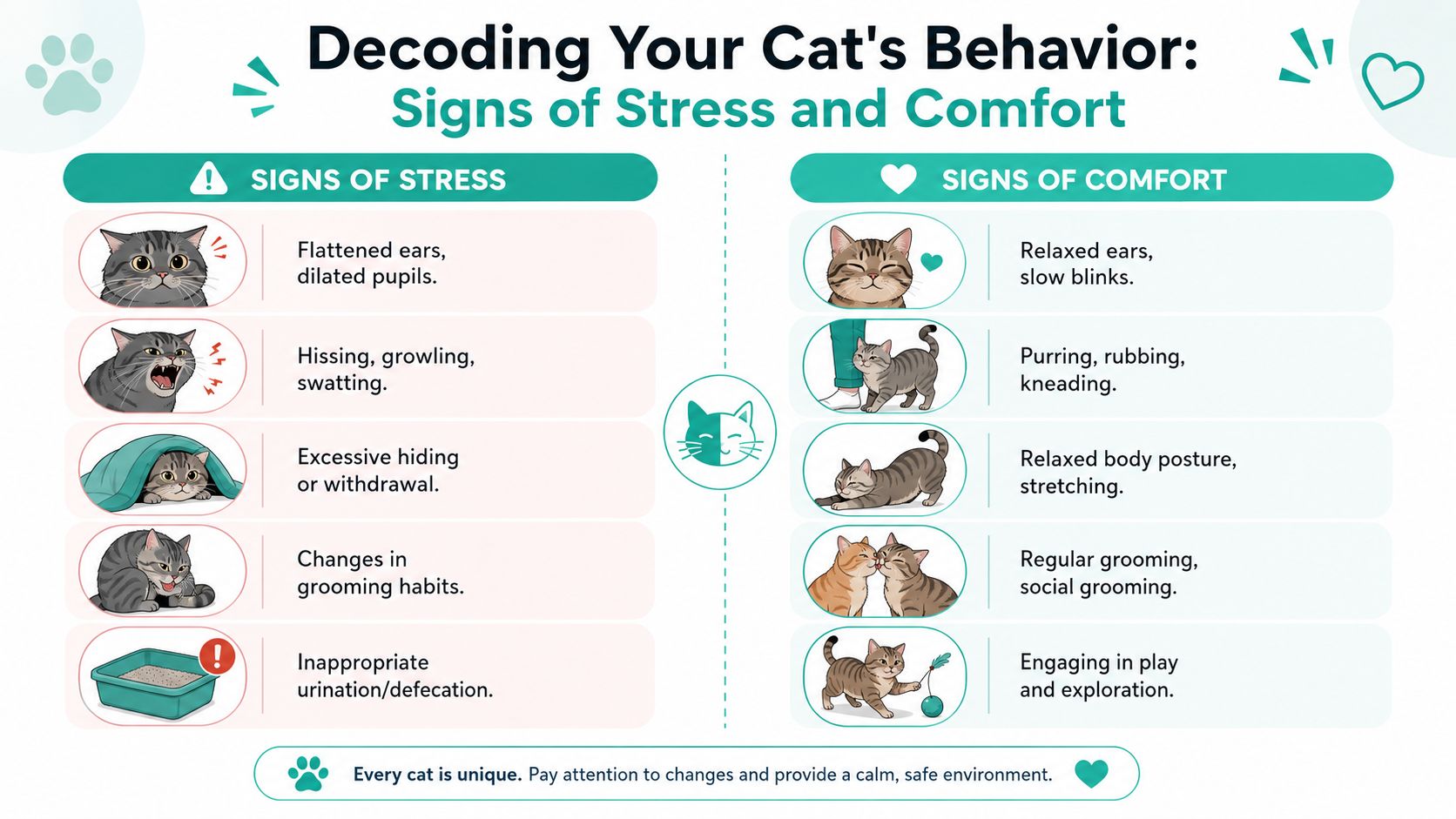 Decoding Your Cat's Behavior:
Signs of Stress and Comfort

SIGNS OF STRESS

Flattened ears, dilated pupils.

Hissing, growling, swatting.

Excessive hiding or withdrawal.

Changes in grooming habits.

Inappropriate urination/defecation.

SIGNS OF COMFORT

Relaxed ears, slow blinks.

Purring, rubbing, kneading.

Relaxed body posture, stretching.

Regular grooming, social grooming.

Engaging in play and exploration.

Every cat is unique. Pay attention to changes and provide a calm, safe environment.